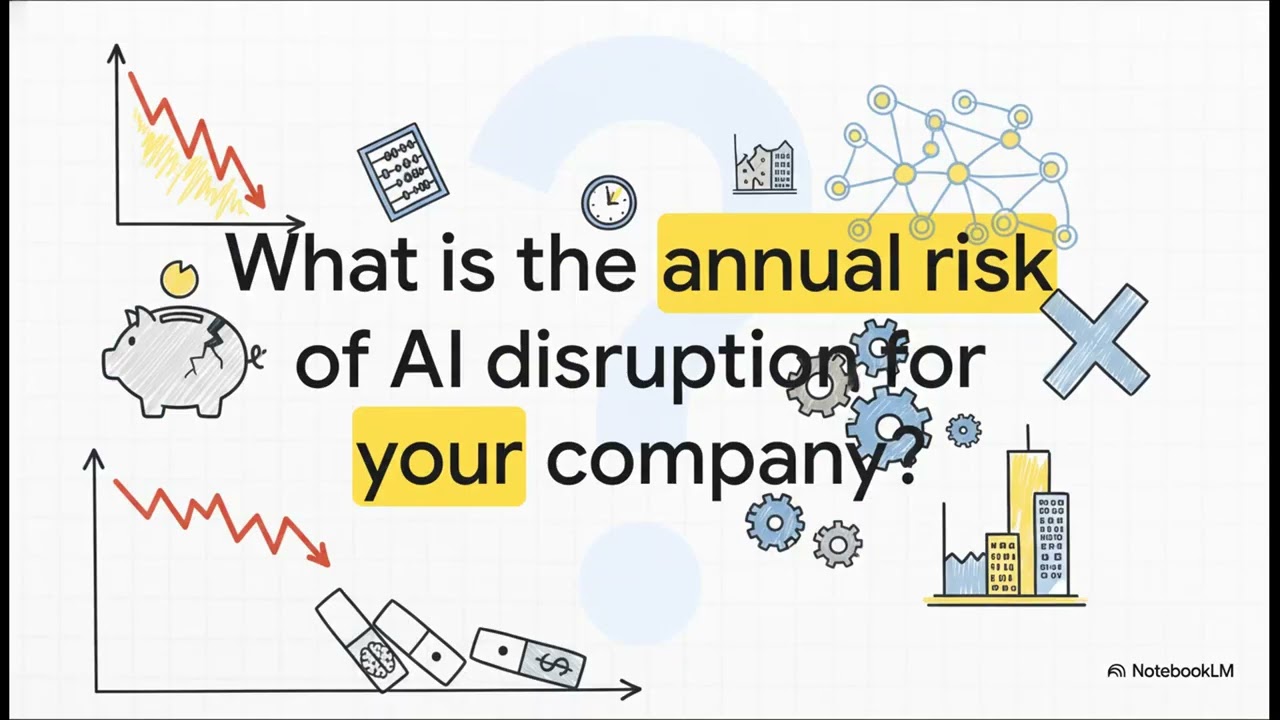 What is the annual risk of AI disruption for your company?

NotebookLM